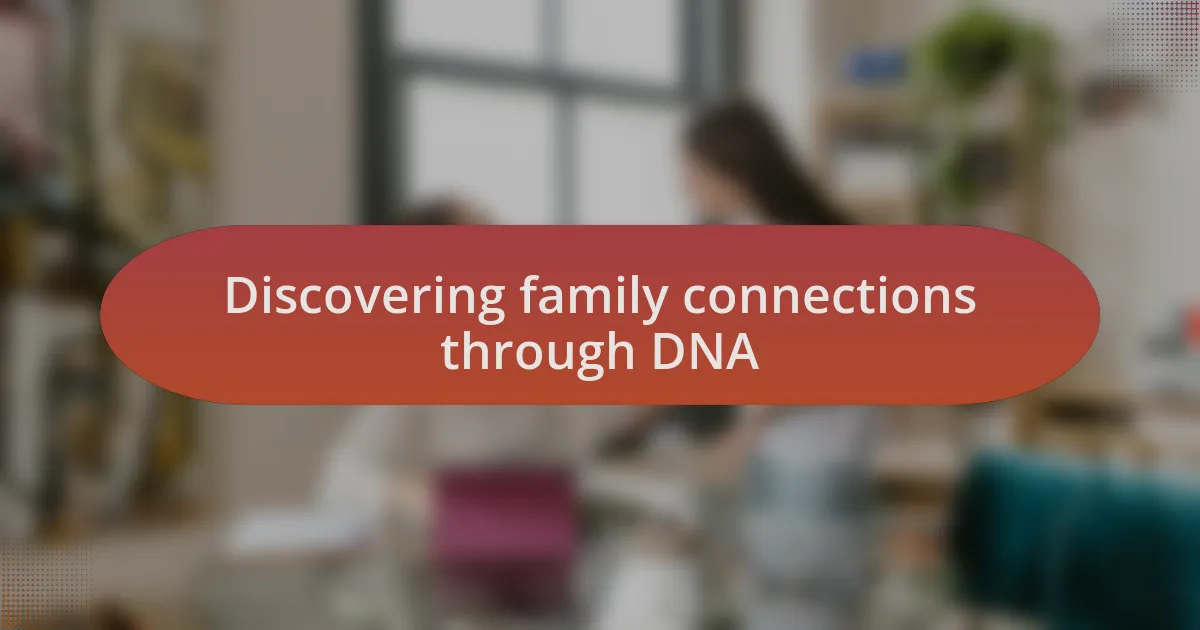 Discovering family connections through DNA